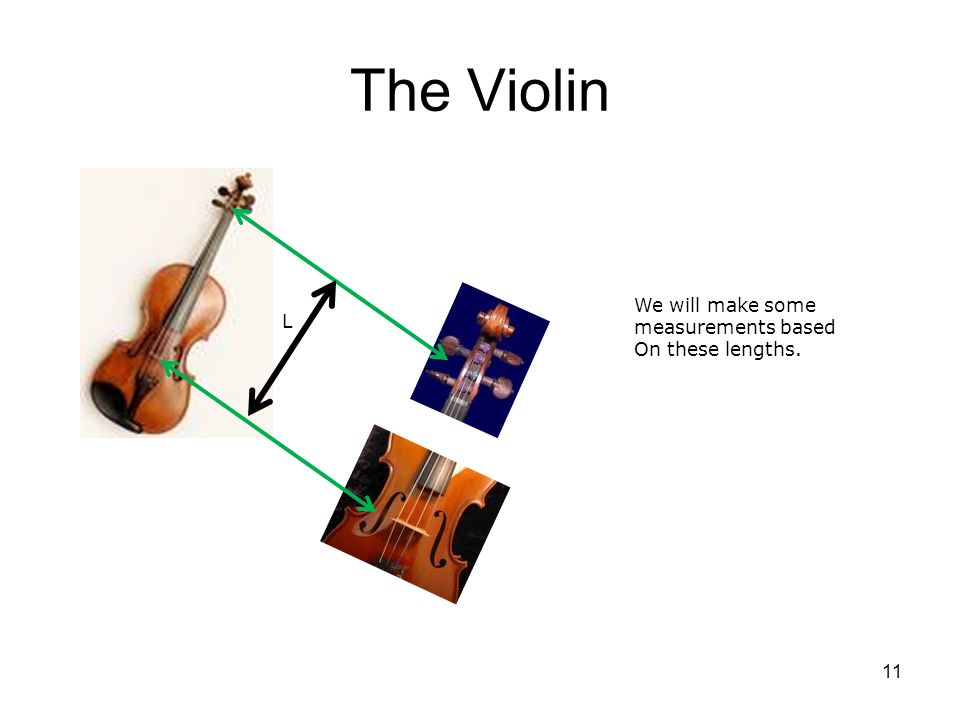 The Violin

L

We will make some measurements based On these lengths.

11